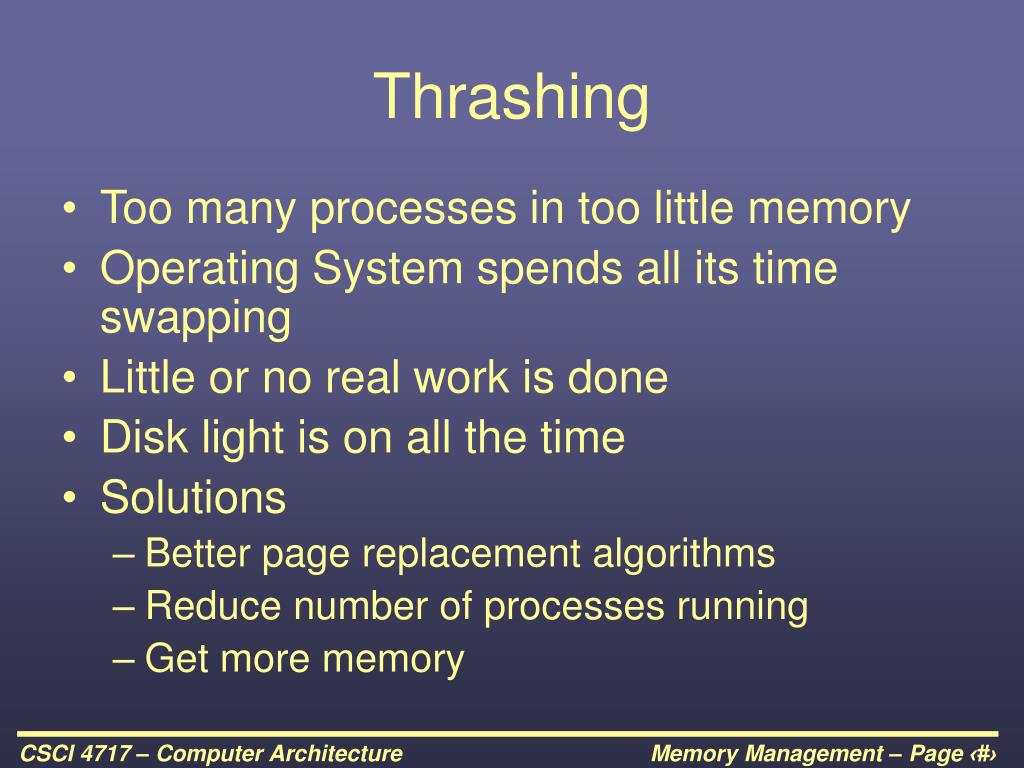 Thrashing

• Too many processes in too little memory
• Operating System spends all its time swapping
• Little or no real work is done
• Disk light is on all the time
• Solutions
– Better page replacement algorithms
– Reduce number of processes running
– Get more memory

CSCI 4717 – Computer Architecture

Memory Management – Page ‹#›